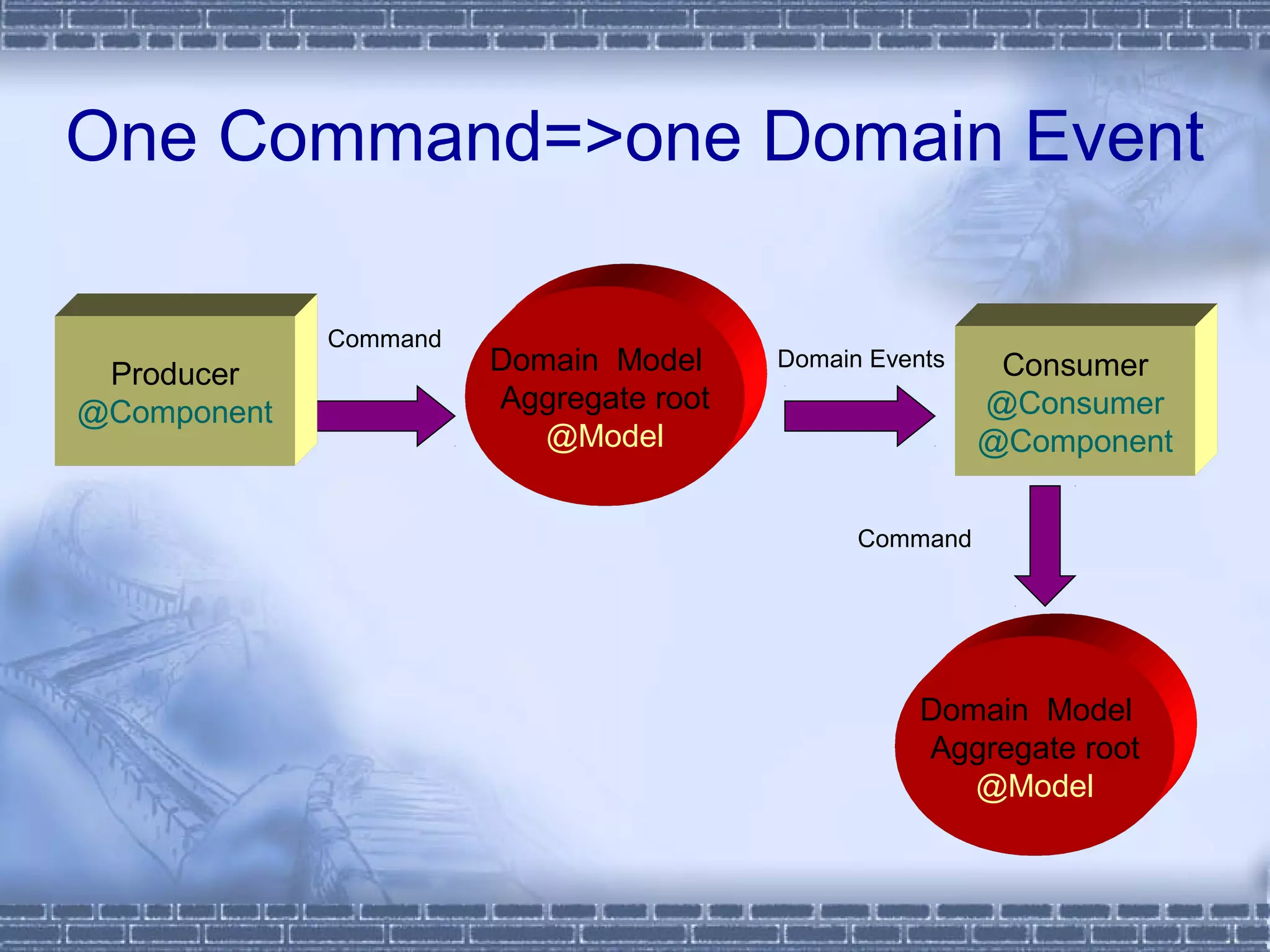 One Command=>one Domain Event

Producer
@Component

Command

Domain Model
Aggregate root
@Model

Domain Events

Consumer
@Consumer
@Component

Command

Domain Model
Aggregate root
@Model